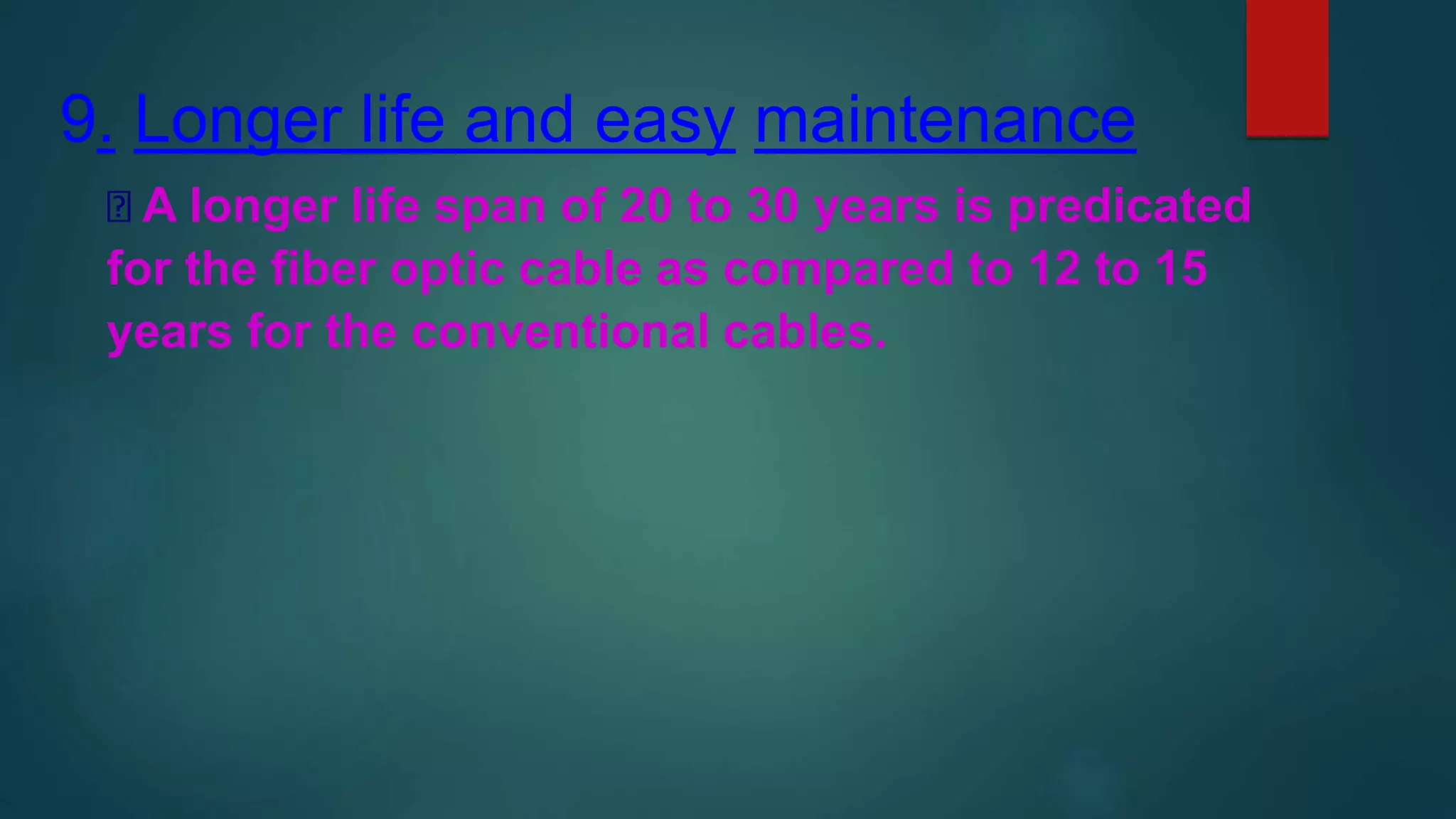 9. Longer life and easy maintenance

A longer life span of 20 to 30 years is predicated for the fiber optic cable as compared to 12 to 15 years for the conventional cables.